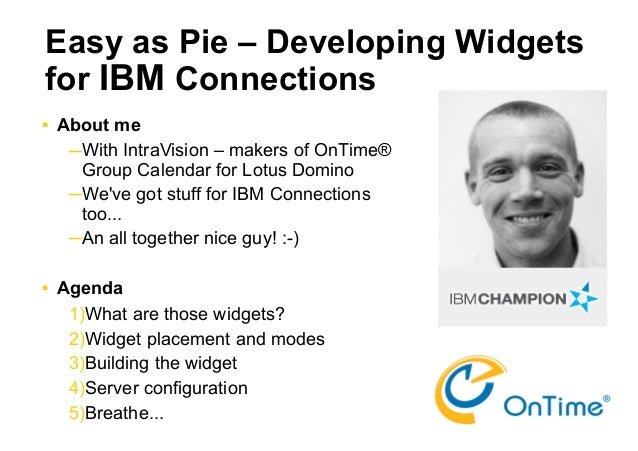 Easy as Pie – Developing Widgets for IBM Connections

▪ About me
–With IntraVision – makers of OnTime® Group Calendar for Lotus Domino
–We've got stuff for IBM Connections too...
–An all together nice guy! :-)

▪ Agenda
1)What are those widgets?
2)Widget placement and modes
3)Building the widget
4)Server configuration
5)Breathe...

IBMCHAMPION

OnTime®